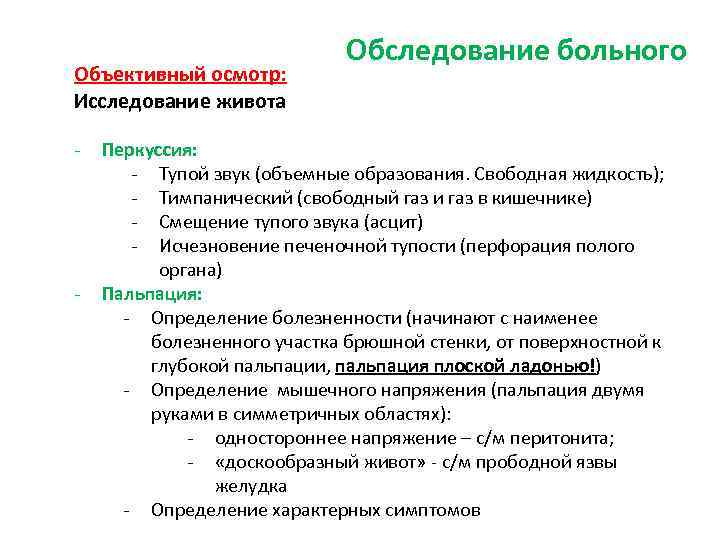 Обследование больного

Объективный осмотр:
Исследование живота

- Перкуссия:
  - Тупой звук (объемные образования. Свободная жидкость);
  - Тимпанический (свободный газ и газ в кишечнике)
  - Смещение тупого звука (асцит)
  - Исчезновение печеночной тупости (перфорация полого органа)
- Пальпация:
  - Определение болезненности (начинают с наименее болезненного участка брюшной стенки, от поверхностной к глубокой пальпации, пальпация плоской ладонью!)
  - Определение мышечного напряжения (пальпация двумя руками в симметричных областях):
    - одностороннее напряжение – с/м перитонита;
    - «доскообразный живот» - с/м прободной язвы желудка
  - Определение характерных симптомов